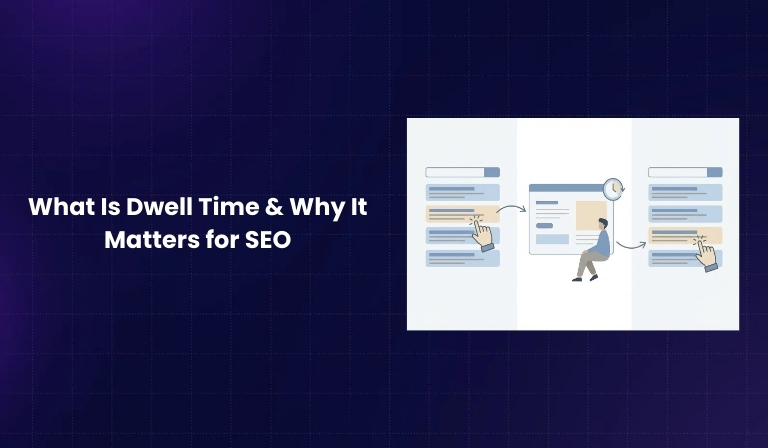 What Is Dwell Time & Why It Matters for SEO